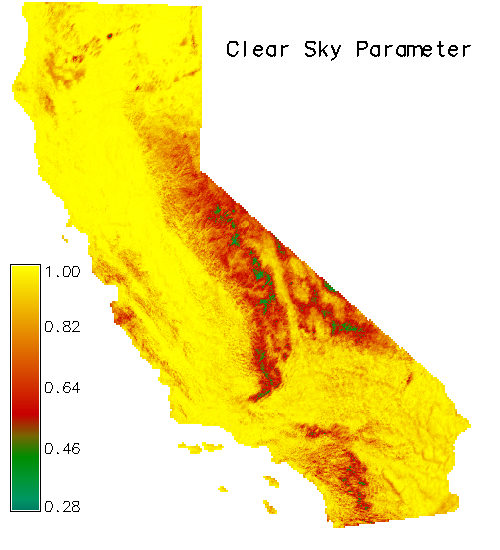 Clear Sky Parameter

1.00
0.82
0.64
0.46
0.28